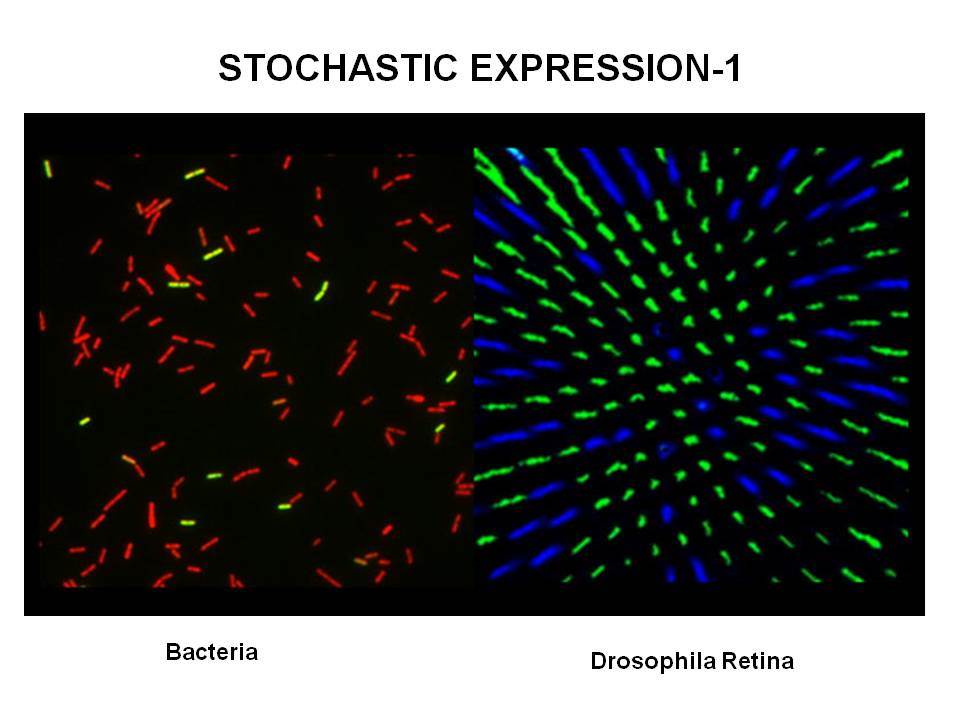 STOCHASTIC EXPRESSION-1

Bacteria

Drosophila Retina